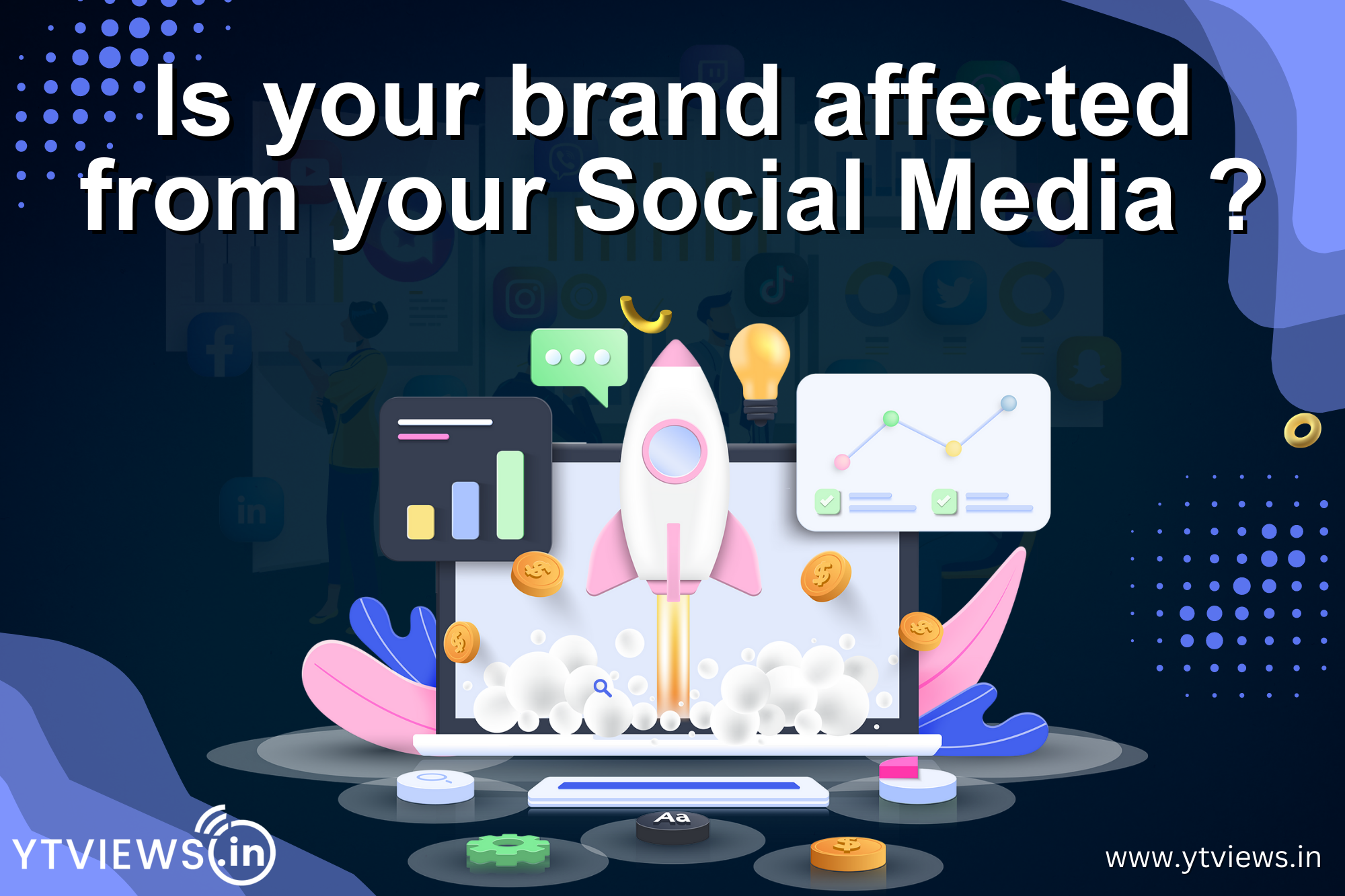 Is your brand affected from your Social Media ?

Aa

YTVIEWS.in

www.ytviews.in